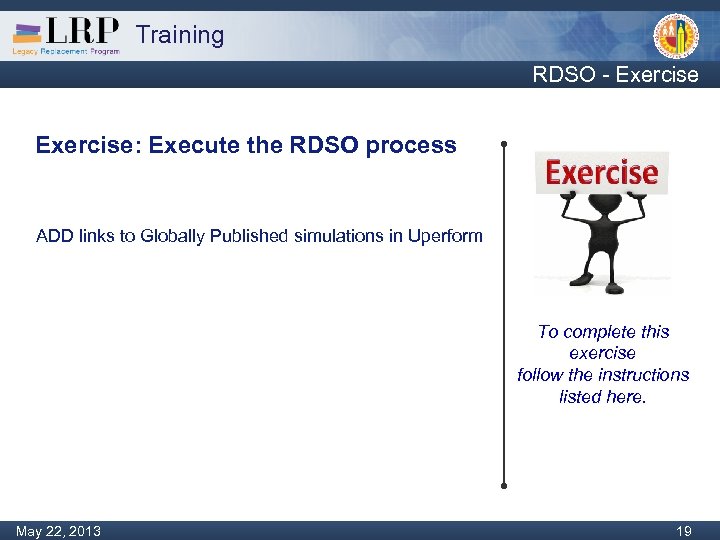 LRP Legacy Replacement Program Training

RDSO - Exercise

Exercise: Execute the RDSO process

ADD links to Globally Published simulations in Uperform

Exercise

To complete this exercise follow the instructions listed here.

May 22, 2013

19